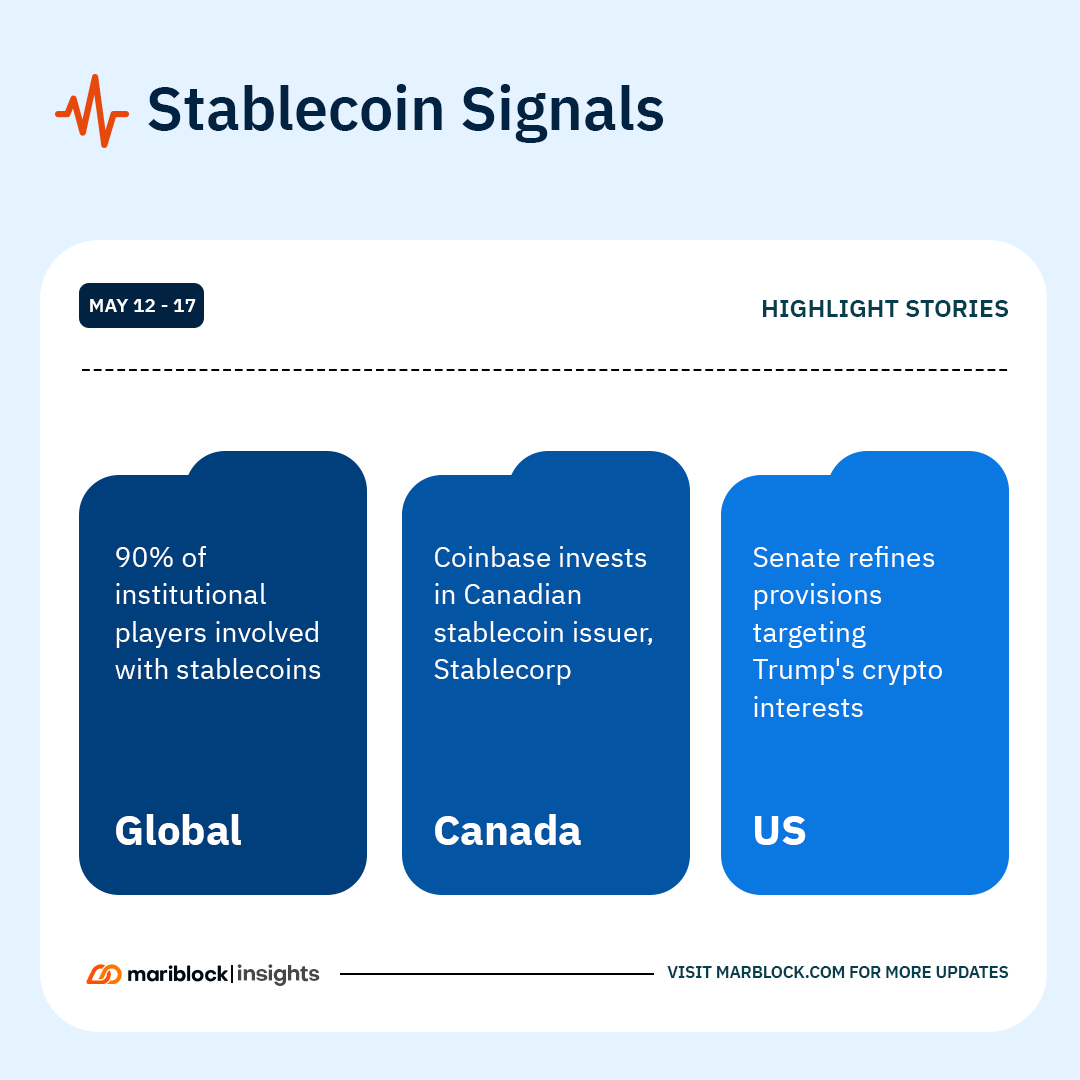 Stablecoin Signals

MAY 12 - 17

HIGHLIGHT STORIES

90% of institutional players involved with stablecoins

Global

Coinbase invests in Canadian stablecoin issuer, Stablecorp

Canada

Senate refines provisions targeting Trump's crypto interests

US

mariblock | insights

VISIT MARBLOCK.COM FOR MORE UPDATES